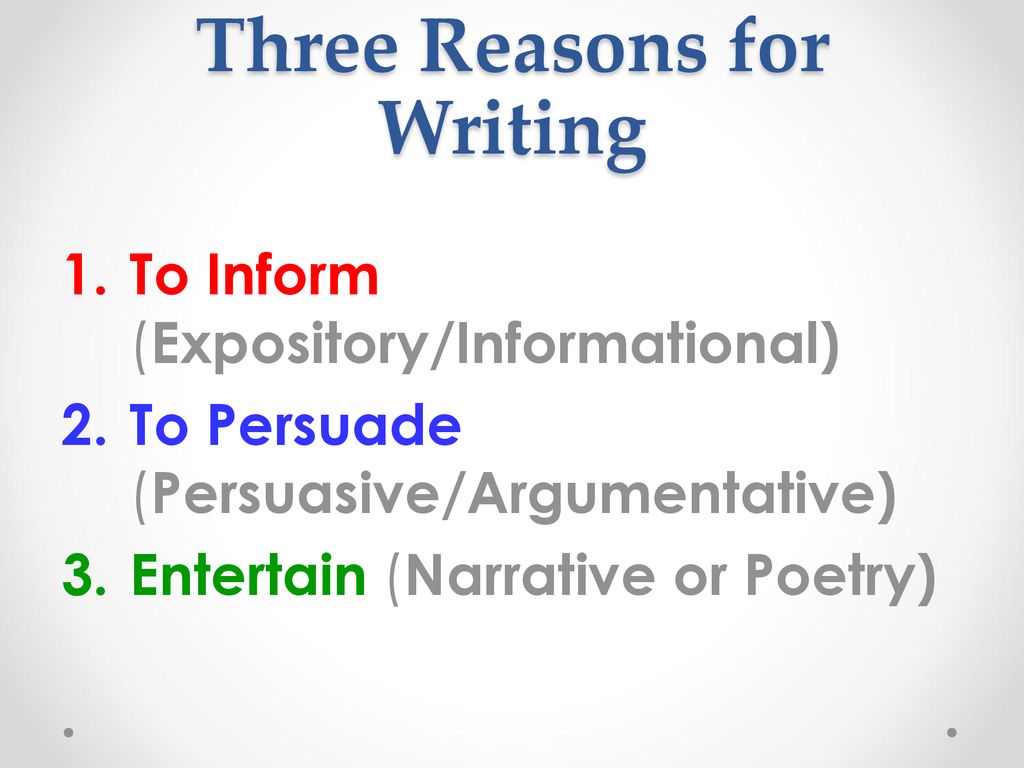 Three Reasons for Writing

1. To Inform (Expository/Informational)
2. To Persuade (Persuasive/Argumentative)
3. Entertain (Narrative or Poetry)